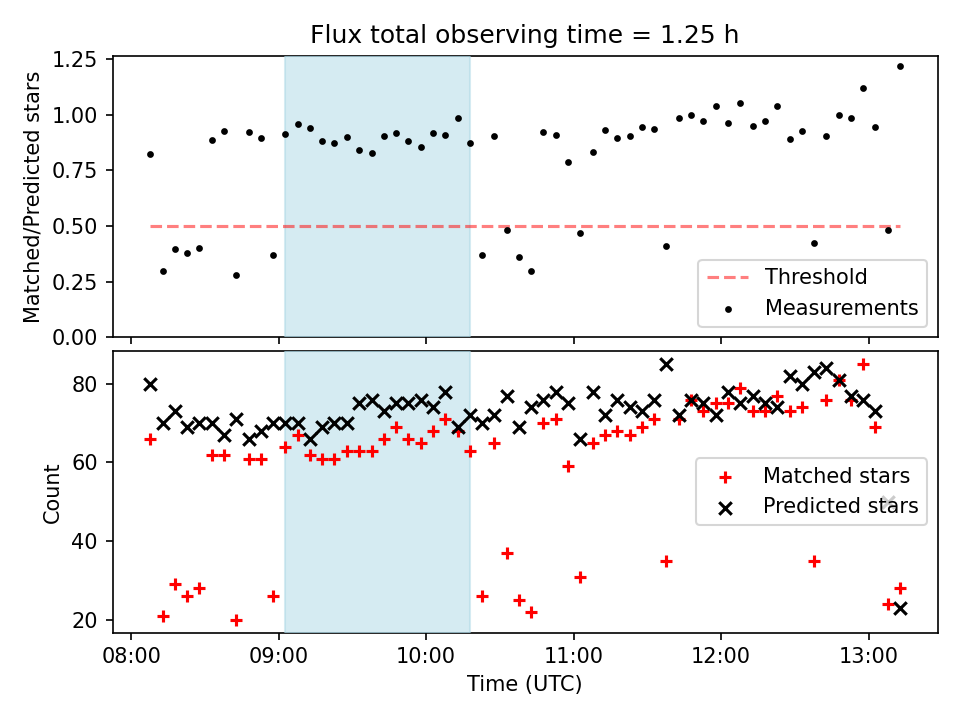 Flux total observing time = 1.25 h

Matched/Predicted stars

1.25
1.00
0.75
0.50
0.25
0.00

Threshold
Measurements

Count

80
60
40
20

Matched stars
Predicted stars

08:00
09:00
10:00
11:00
12:00
13:00

Time (UTC)